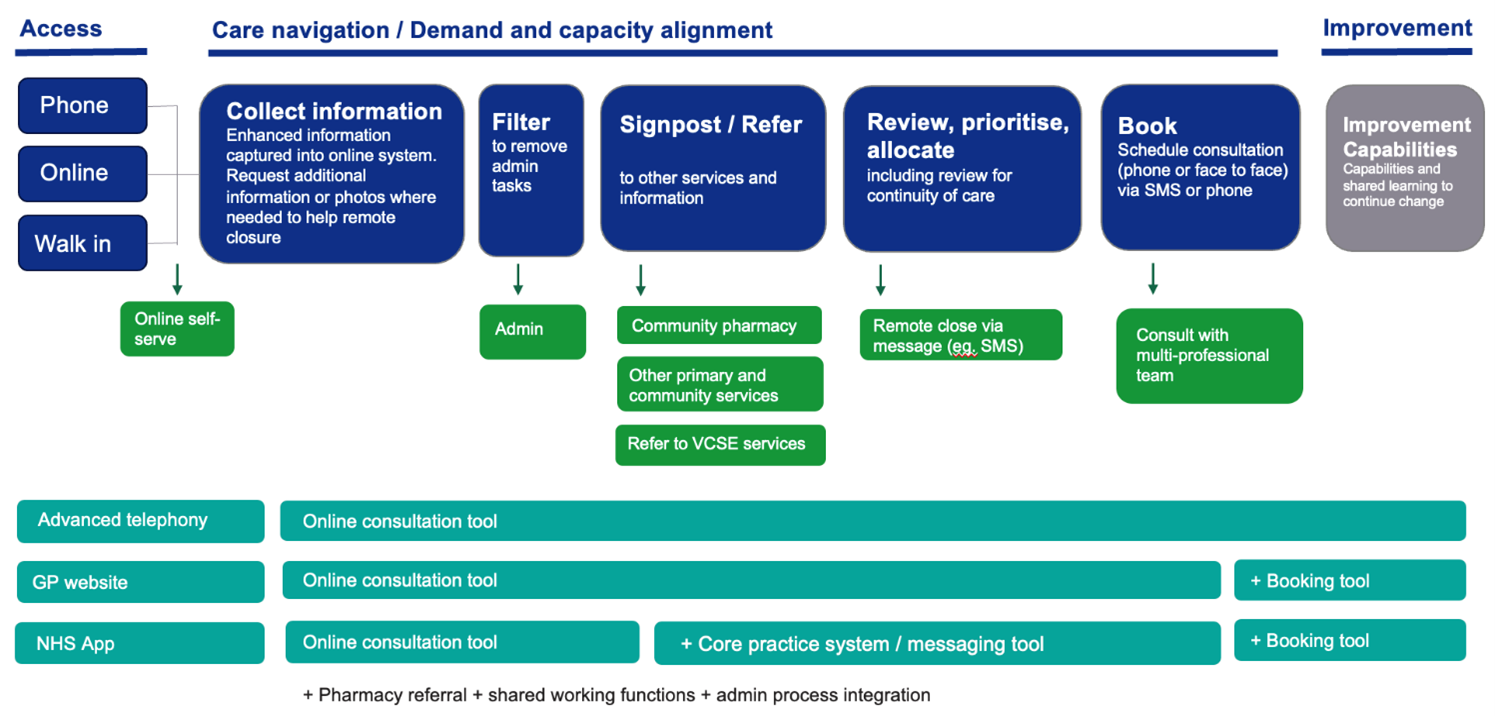 Access

Care navigation / Demand and capacity alignment

Improvement

Phone

Online

Walk in

Collect information
Enhanced information captured into online system. Request additional information or photos where needed to help remote closure

Filter
to remove admin tasks

Signpost / Refer
to other services and information

Review, prioritise, allocate
including review for continuity of care

Book
Schedule consultation (phone or face to face) via SMS or phone

Improvement Capabilities
Capabilities and shared learning to continue change

Online self-serve

Admin

Community pharmacy

Other primary and community services

Refer to VCSE services

Remote close via message (eg. SMS)

Consult with multi-professional team

Advanced telephony

Online consultation tool

GP website

Online consultation tool

+ Booking tool

NHS App

Online consultation tool

+ Core practice system / messaging tool

+ Booking tool

+ Pharmacy referral + shared working functions + admin process integration